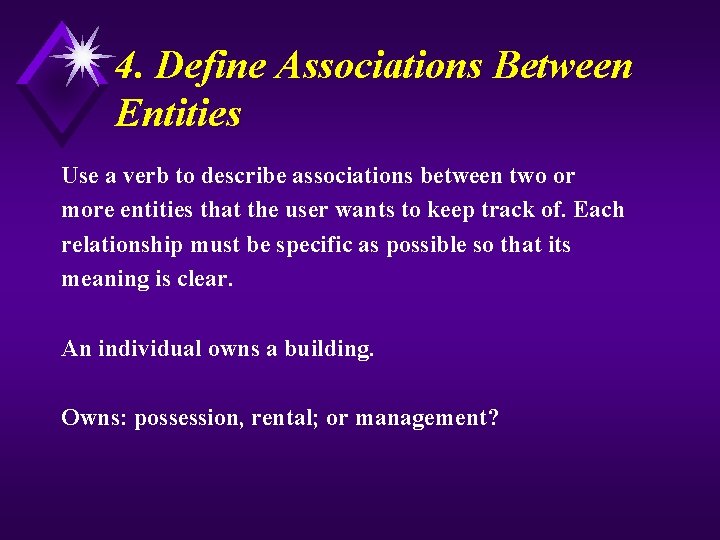 4. Define Associations Between Entities

Use a verb to describe associations between two or more entities that the user wants to keep track of. Each relationship must be specific as possible so that its meaning is clear.

An individual owns a building.

Owns: possession, rental; or management?